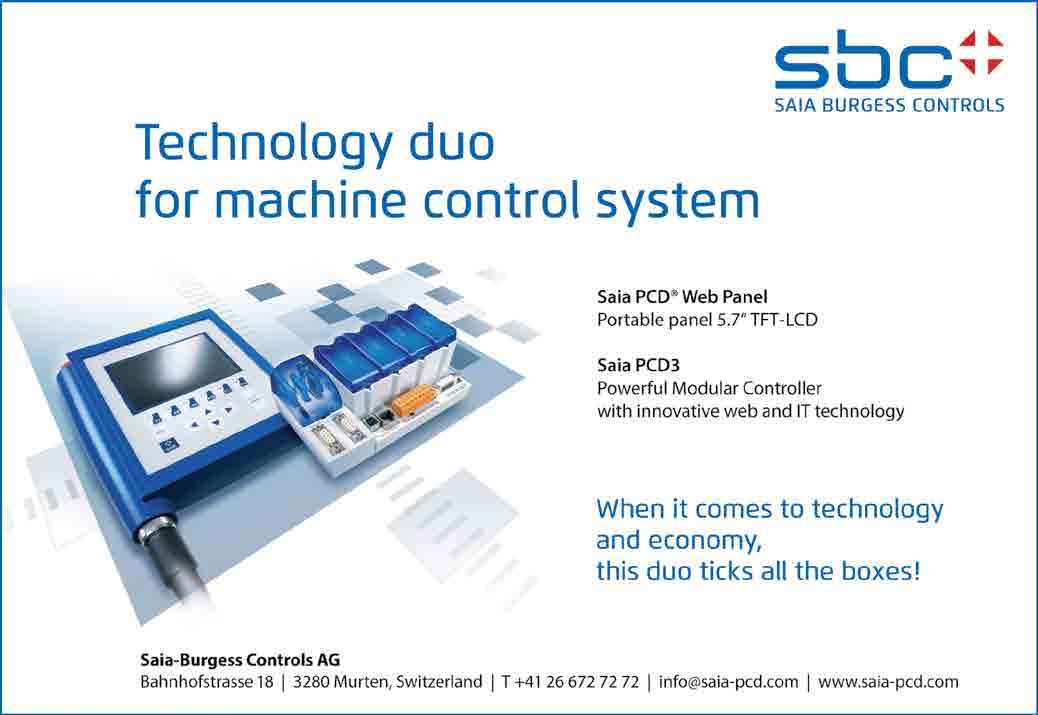 sbc
SAIA BURGESS CONTROLS

Technology duo
for machine control system

Saia PCD® Web Panel
Portable panel 5.7" TFT-LCD

Saia PCD3
Powerful Modular Controller
with innovative web and IT technology

When it comes to technology
and economy,
this duo ticks all the boxes!

Saia-Burgess Controls AG
Bahnhofstrasse 18 | 3280 Murten, Switzerland | T +41 26 672 72 72 | info@saia-pcd.com | www.saia-pcd.com